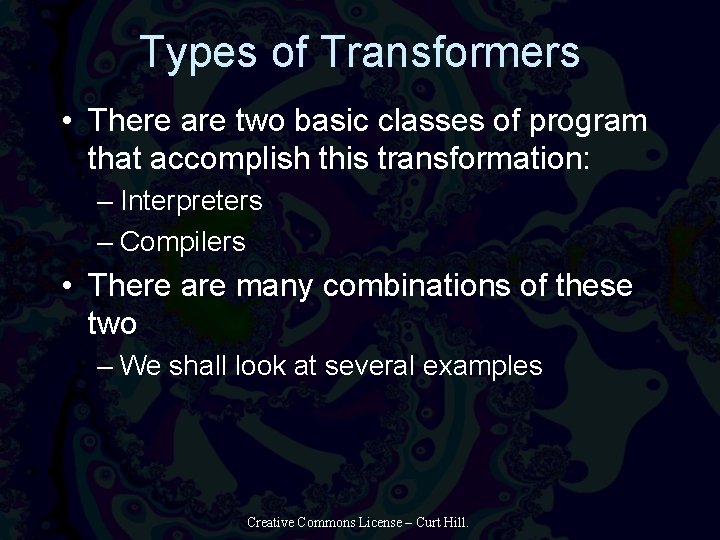 Types of Transformers

• There are two basic classes of program that accomplish this transformation:
– Interpreters
– Compilers
• There are many combinations of these two
– We shall look at several examples

Creative Commons License – Curt Hill.